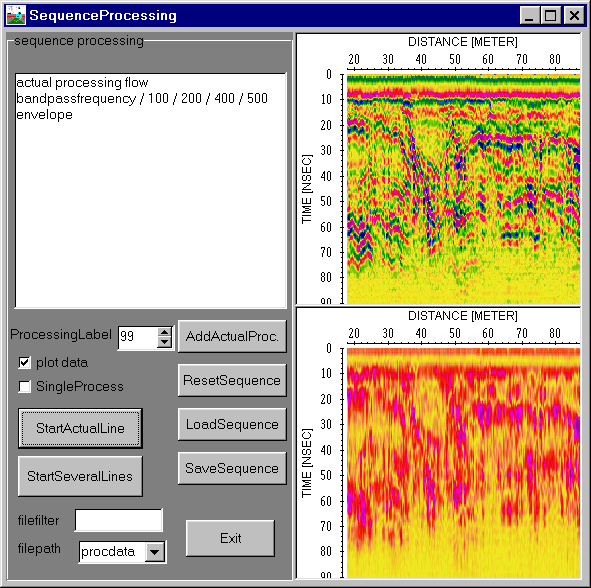 SequenceProcessing

sequence processing

actual processing flow
bandpassfrequency / 100 / 200 / 400 / 500
envelope

ProcessingLabel 99

AddActualProc.

plot data

SingleProcess

ResetSequence

StartActualLine

LoadSequence

StartSeveralLines

SaveSequence

filefilter

filepath procdata

Exit

DISTANCE [METER]
20 30 40 50 60 70 80
TIME [NSEC]
0 10 20 30 40 50 60 70 80 90

DISTANCE [METER]
20 30 40 50 60 70 80
TIME [NSEC]
0 10 20 30 40 50 60 70 80 90